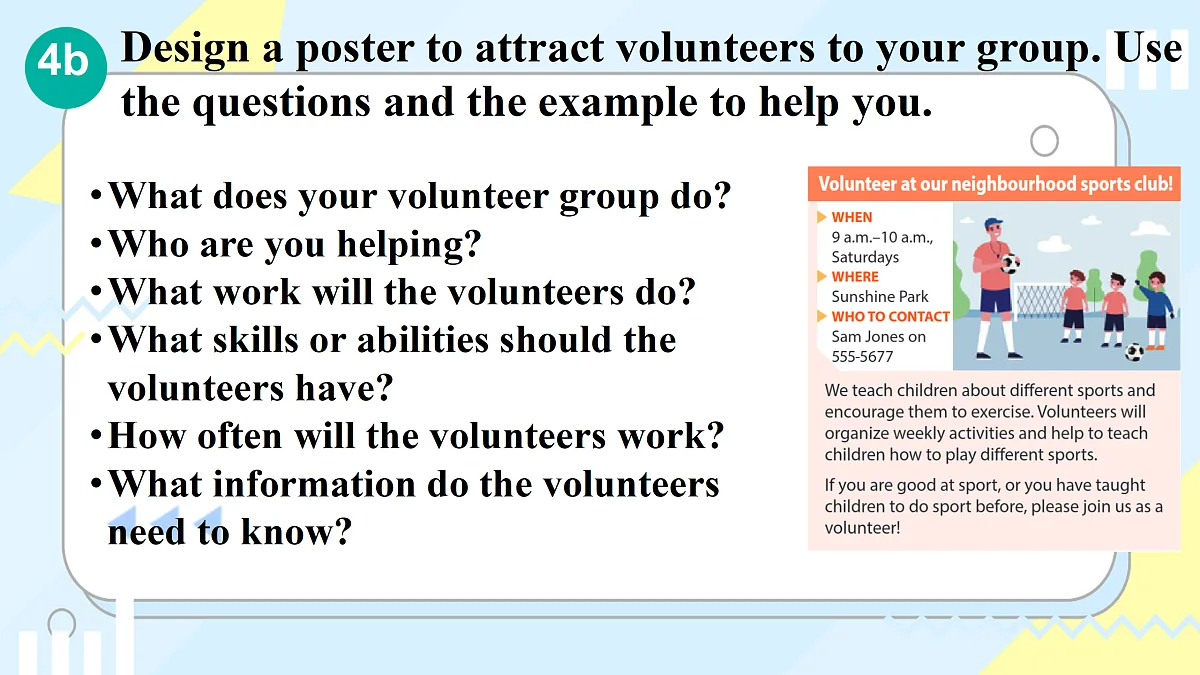 4b Design a poster to attract volunteers to your group. Use the questions and the example to help you.

• What does your volunteer group do?
• Who are you helping?
• What work will the volunteers do?
• What skills or abilities should the volunteers have?
• How often will the volunteers work?
• What information do the volunteers need to know?

Volunteer at our neighbourhood sports club!

WHEN
9 a.m.–10 a.m., Saturdays
WHERE
Sunshine Park
WHO TO CONTACT
Sam Jones on 555-5677

We teach children about different sports and encourage them to exercise. Volunteers will organize weekly activities and help to teach children how to play different sports.

If you are good at sport, or you have taught children to do sport before, please join us as a volunteer!